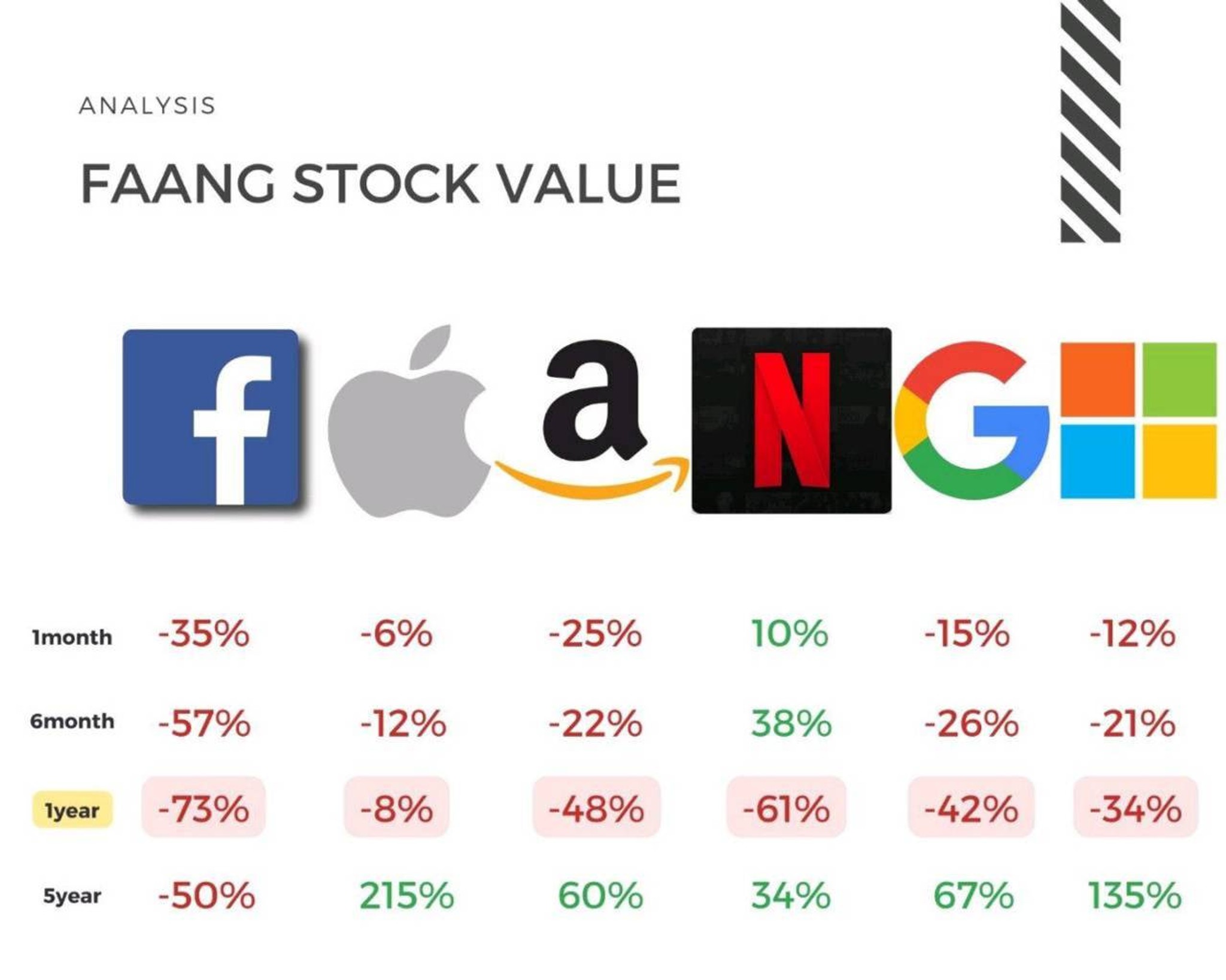 ANALYSIS

FAANG STOCK VALUE

f a N G

| | | | | | | |
|---|---|---|---|---|---|---|
| 1month | -35% | -6% | -25% | 10% | -15% | -12% |
| 6month | -57% | -12% | -22% | 38% | -26% | -21% |
| 1year | -73% | -8% | -48% | -61% | -42% | -34% |
| 5year | -50% | 215% | 60% | 34% | 67% | 135% |